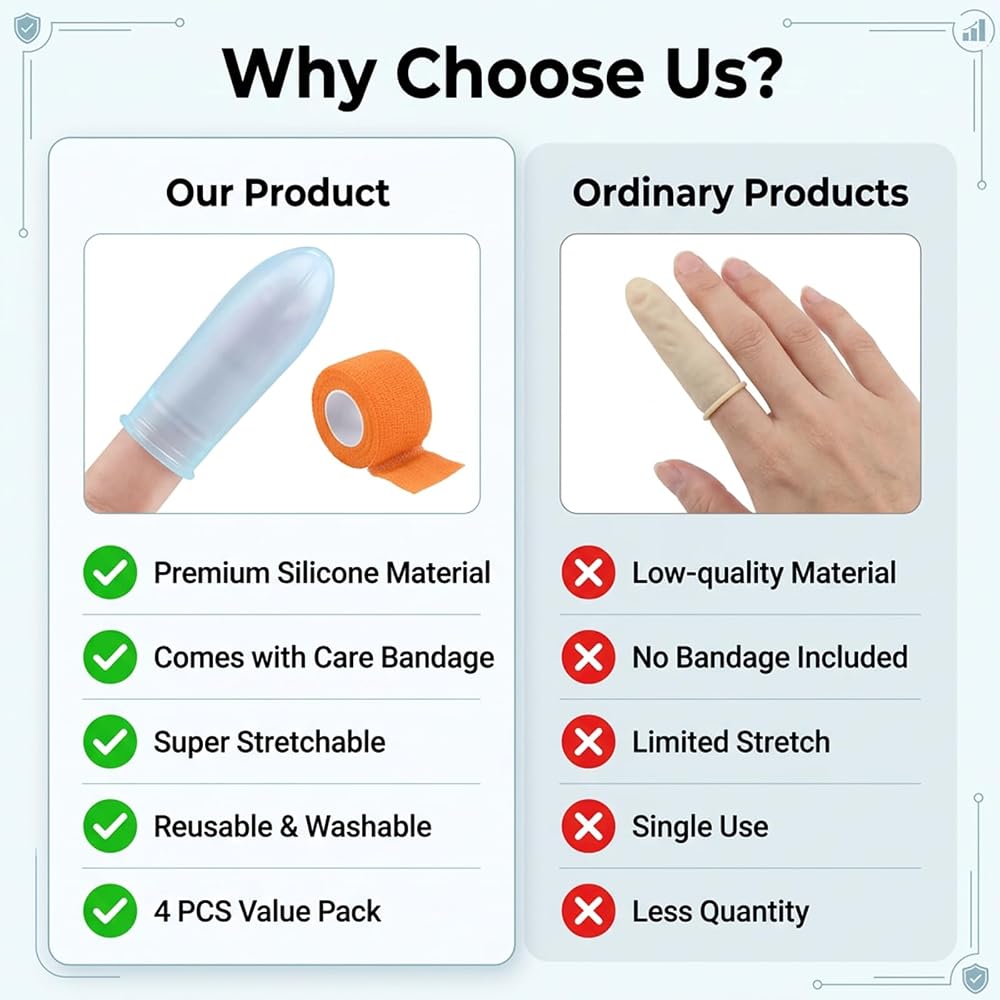 Why Choose Us?

Our Product

Premium Silicone Material

Comes with Care Bandage

Super Stretchable

Reusable & Washable

4 PCS Value Pack

Ordinary Products

Low-quality Material

No Bandage Included

Limited Stretch

Single Use

Less Quantity